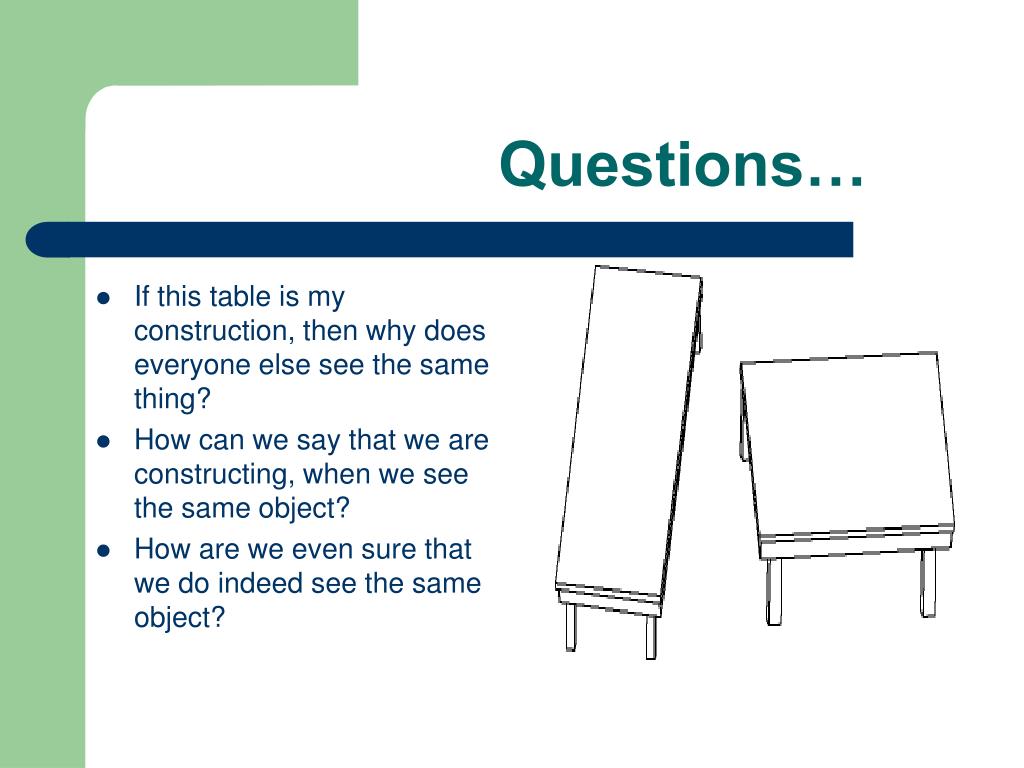 Questions…

- If this table is my construction, then why does everyone else see the same thing?
- How can we say that we are constructing, when we see the same object?
- How are we even sure that we do indeed see the same object?